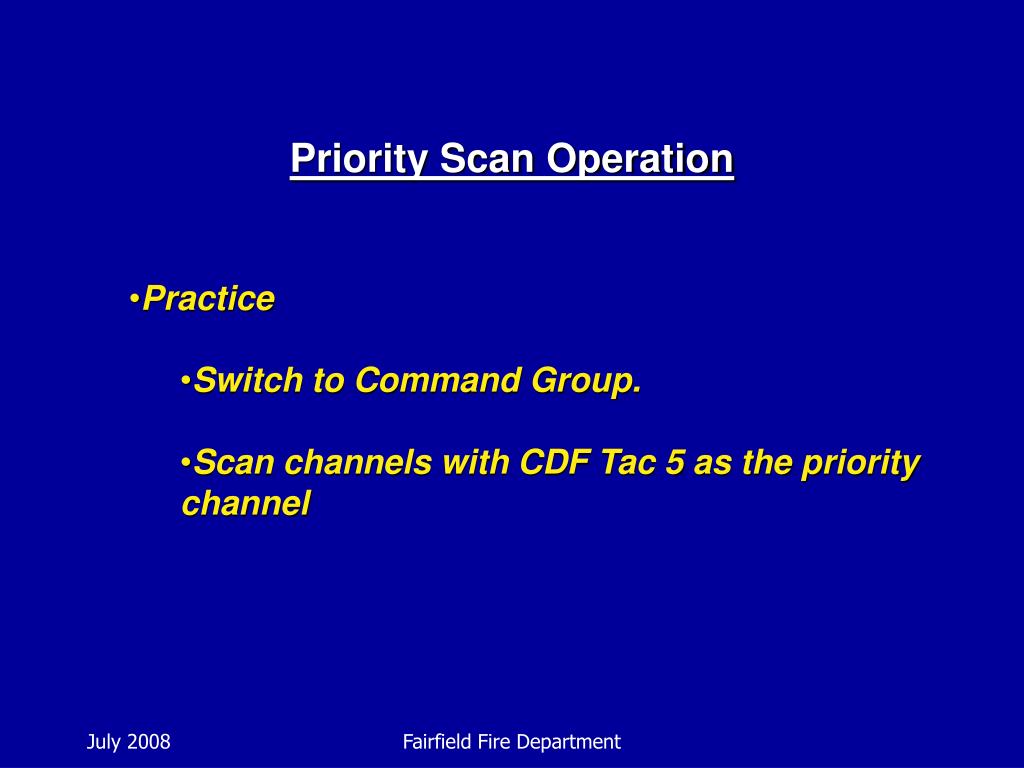 Priority Scan Operation

•Practice

•Switch to Command Group.

•Scan channels with CDF Tac 5 as the priority channel

July 2008

Fairfield Fire Department